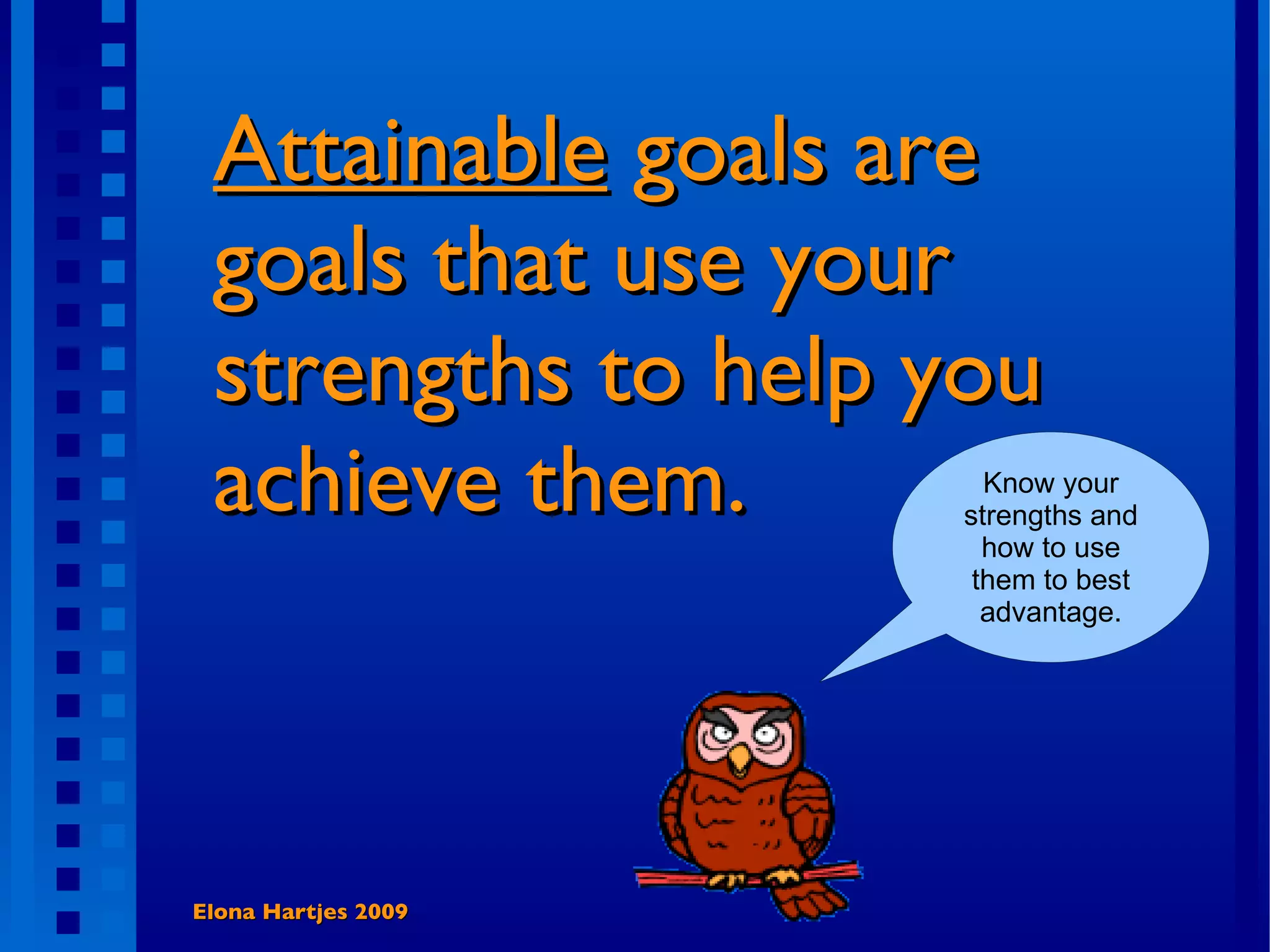 Attainable goals are goals that use your strengths to help you achieve them.

Know your strengths and how to use them to best advantage.

Elona Hartjes 2009